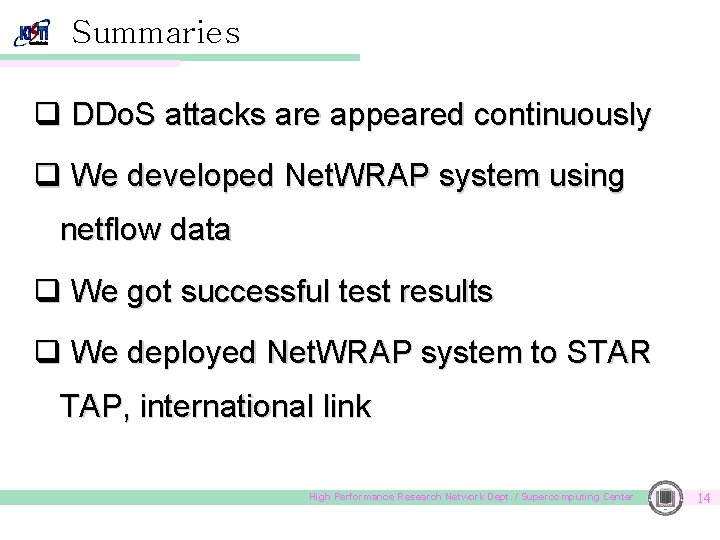 KISTI Summaries

❑ DDoS attacks are appeared continuously

❑ We developed NetWRAP system using netflow data

❑ We got successful test results

❑ We deployed NetWRAP system to STAR TAP, international link

High Performance Research Network Dept. / Supercomputing Center

14